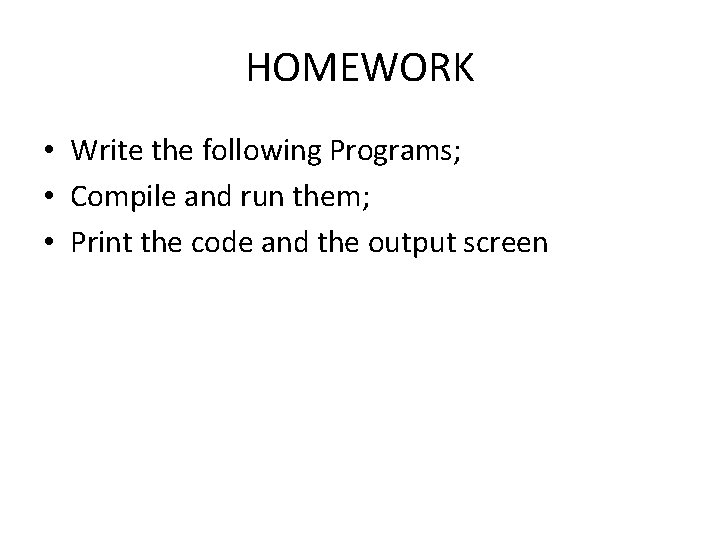 HOMEWORK

• Write the following Programs;
• Compile and run them;
• Print the code and the output screen